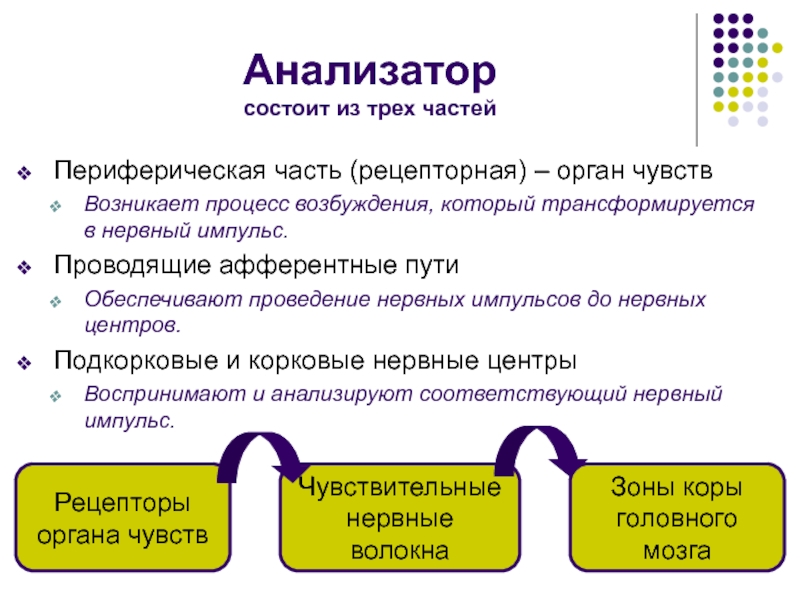 Анализатор
состоит из трех частей

Периферическая часть (рецепторная) – орган чувств

Возникает процесс возбуждения, который трансформируется в нервный импульс.

Проводящие афферентные пути

Обеспечивают проведение нервных импульсов до нервных центров.

Подкорковые и корковые нервные центры

Воспринимают и анализируют соответствующий нервный импульс.

Рецепторы органа чувств

Чувствительные нервные волокна

Зоны коры головного мозга